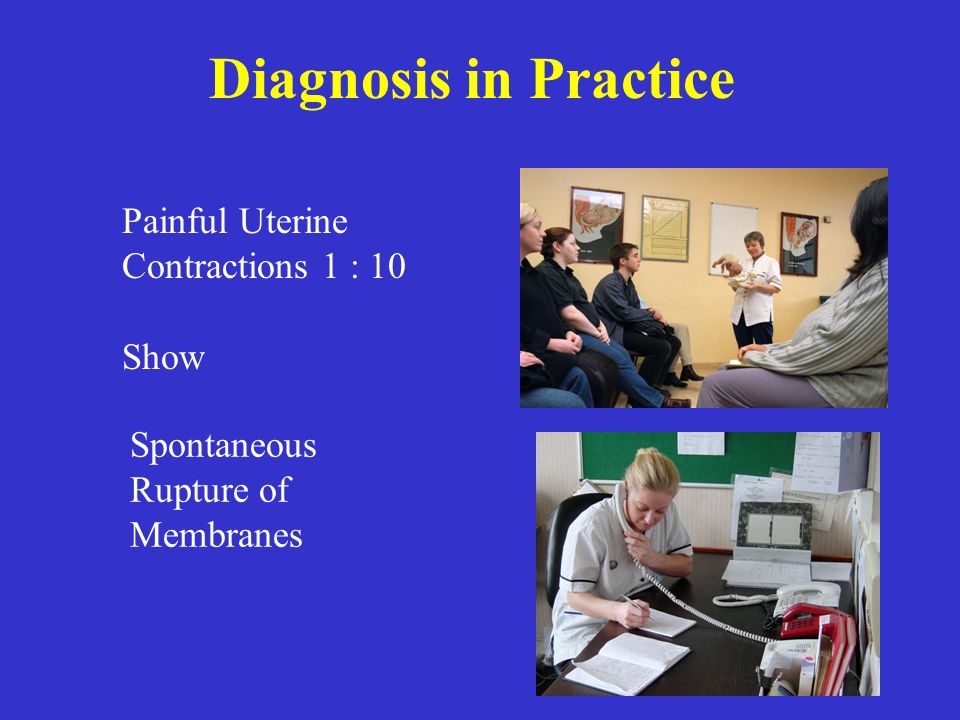 Diagnosis in Practice

Painful Uterine Contractions 1 : 10

Show

Spontaneous Rupture of Membranes